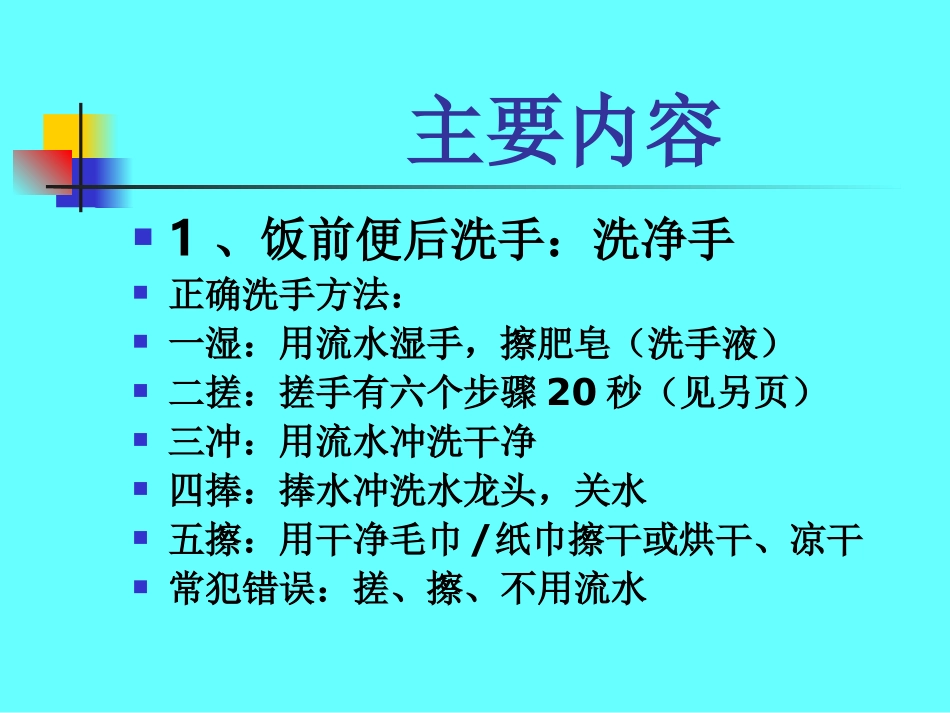 主要内容

1 、饭前便后洗手：洗净手
正确洗手方法：
一湿：用流水湿手，擦肥皂（洗手液）
二搓：搓手有六个步骤 20 秒（见另页）
三冲：用流水冲洗干净
四捧：捧水冲洗水龙头，关水
五擦：用干净毛巾 / 纸巾擦干或烘干、凉干
常犯错误：搓、擦、不用流水